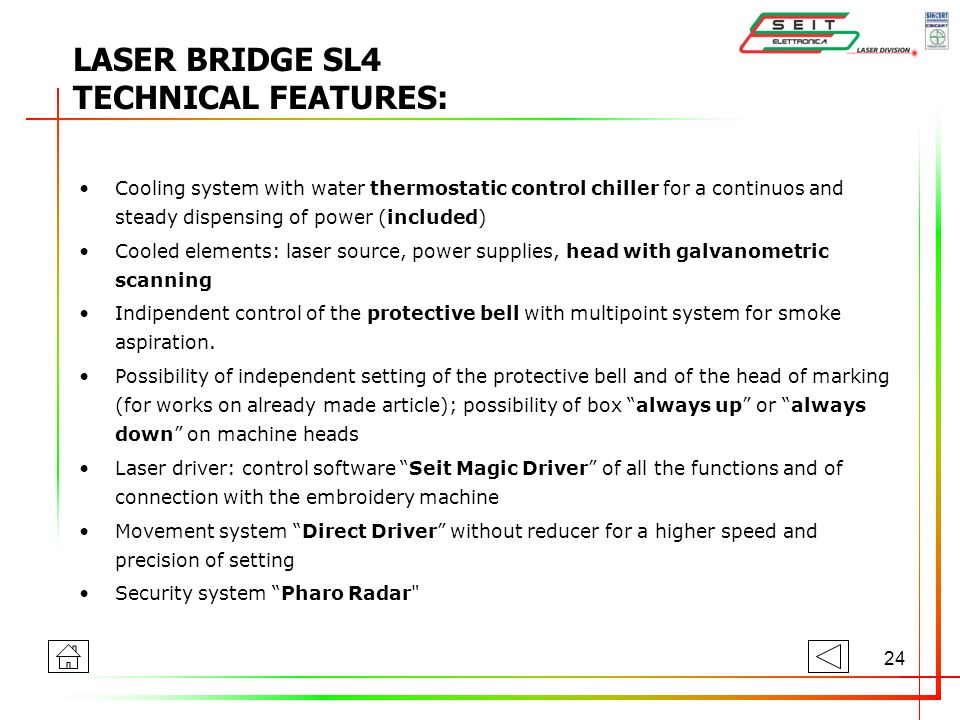 SEIT
ELETTRONICA
LASER DIVISION

SINCERT

LASER BRIDGE SL4
TECHNICAL FEATURES:

• Cooling system with water thermostatic control chiller for a continuos and steady dispensing of power (included)
• Cooled elements: laser source, power supplies, head with galvanometric scanning
• Indipendent control of the protective bell with multipoint system for smoke aspiration.
• Possibility of independent setting of the protective bell and of the head of marking (for works on already made article); possibility of box “always up” or “always down” on machine heads
• Laser driver: control software “Seit Magic Driver” of all the functions and of connection with the embroidery machine
• Movement system “Direct Driver” without reducer for a higher speed and precision of setting
• Security system “Pharo Radar"

24